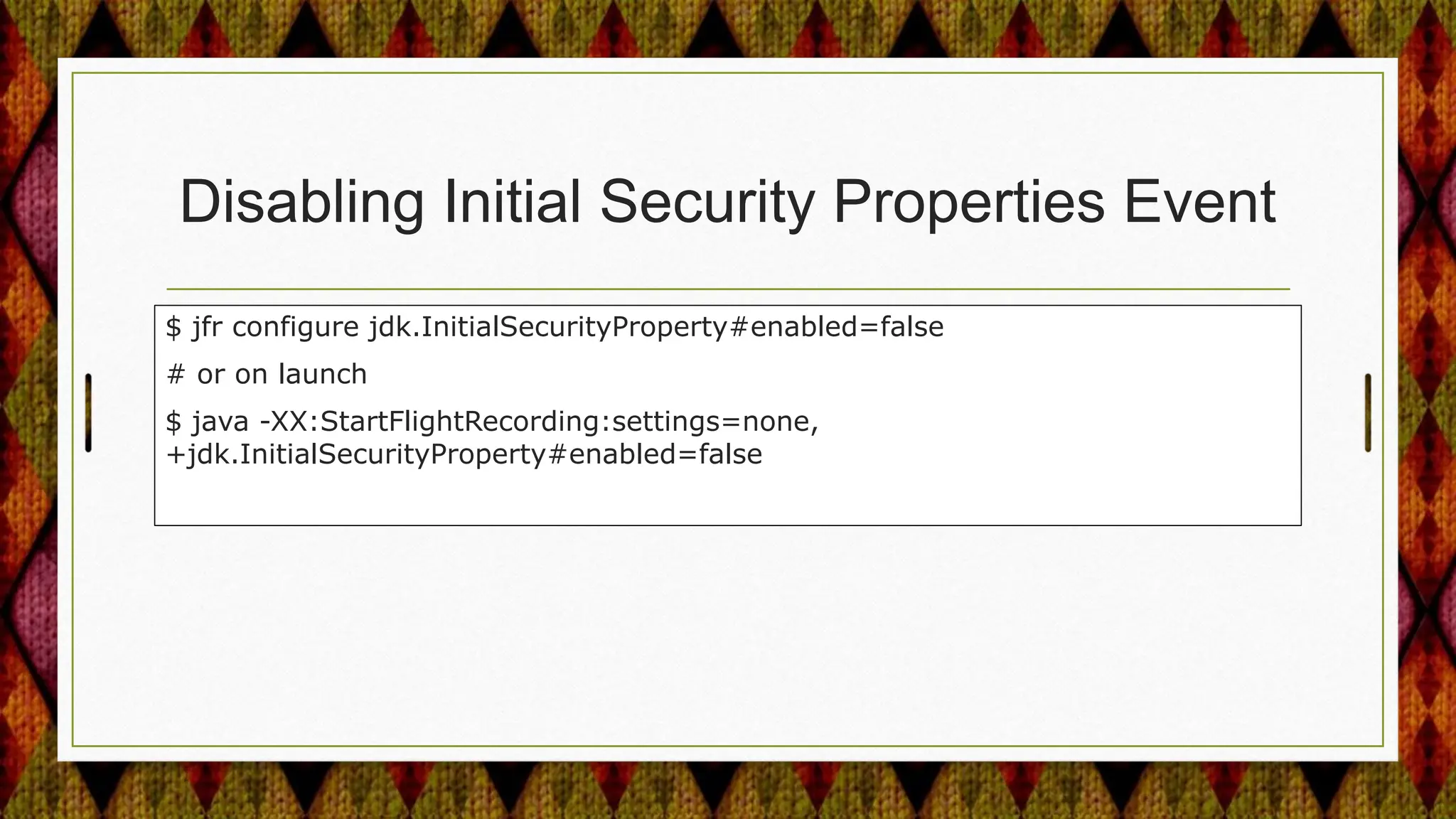 Disabling Initial Security Properties Event

$ jfr configure jdk.InitialSecurityProperty#enabled=false

# or on launch

$ java -XX:StartFlightRecording:settings=none,
+jdk.InitialSecurityProperty#enabled=false